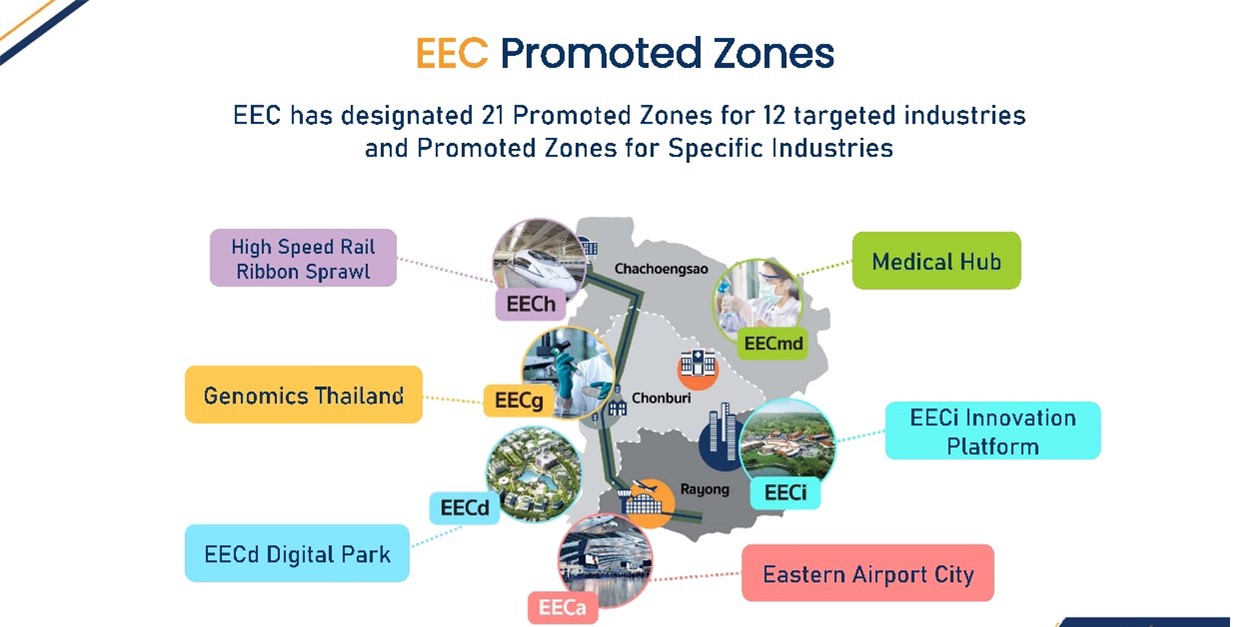 EEC Promoted Zones

EEC has designated 21 Promoted Zones for 12 targeted industries and Promoted Zones for Specific Industries

High Speed Rail Ribbon Sprawl

EECh

Chachoengsao

Medical Hub

EECmd

Genomics Thailand

EECg

Chonburi

EECi Innovation Platform

EECi

Rayong

EECd

EECd Digital Park

Eastern Airport City

EECa